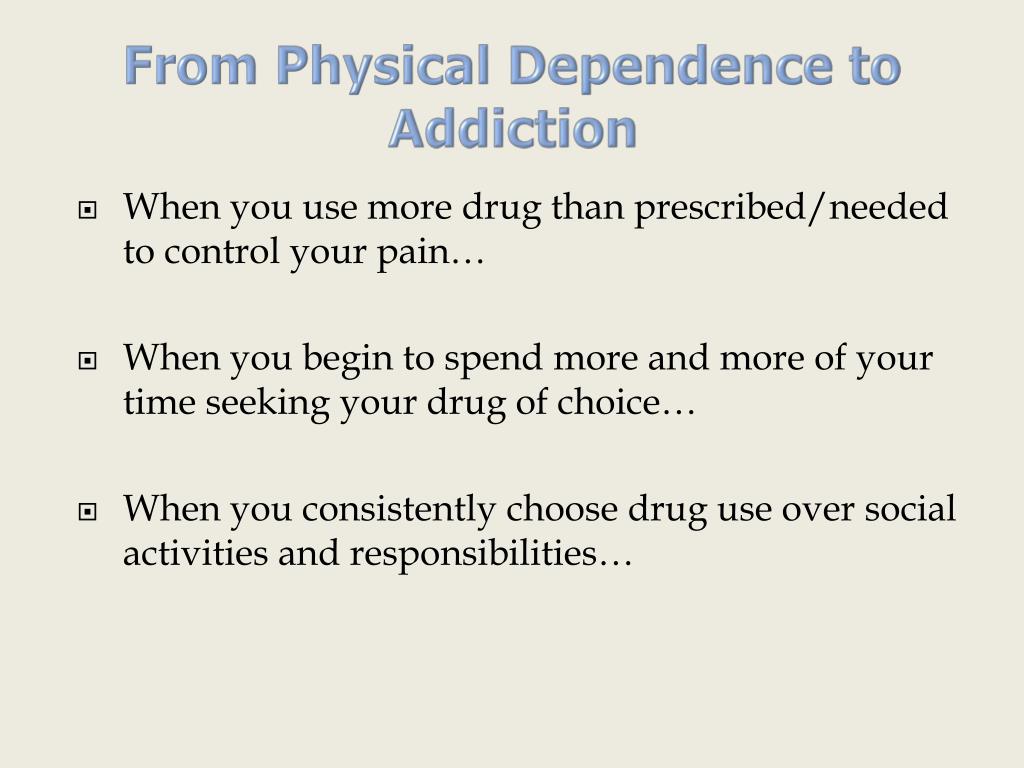 From Physical Dependence to Addiction

When you use more drug than prescribed/needed to control your pain…

When you begin to spend more and more of your time seeking your drug of choice…

When you consistently choose drug use over social activities and responsibilities…